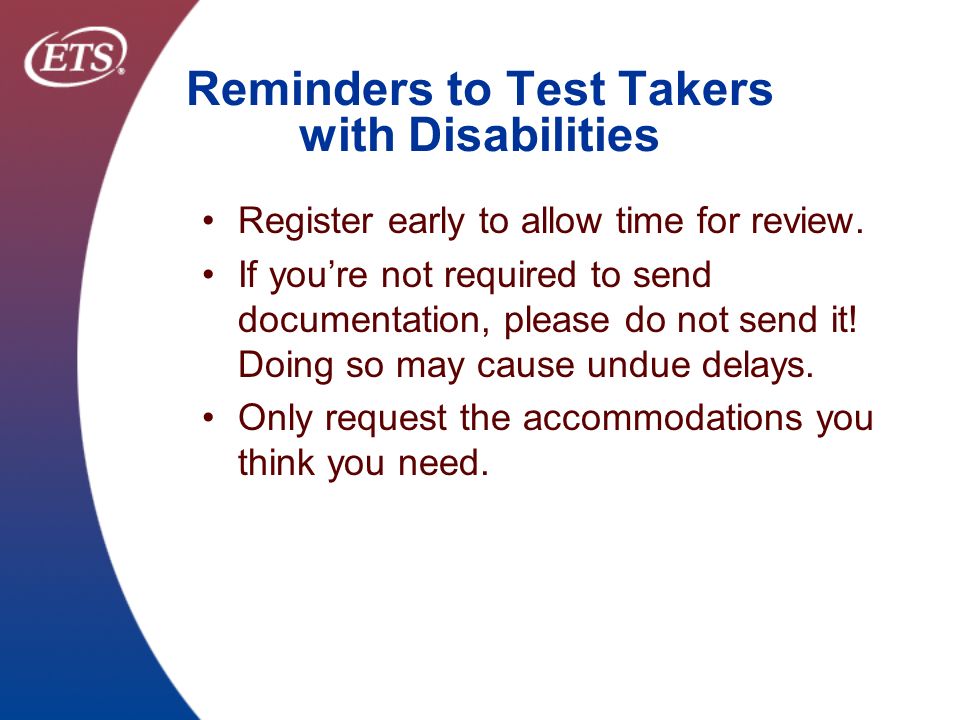 ETS®

Reminders to Test Takers with Disabilities

• Register early to allow time for review.
• If you’re not required to send documentation, please do not send it! Doing so may cause undue delays.
• Only request the accommodations you think you need.